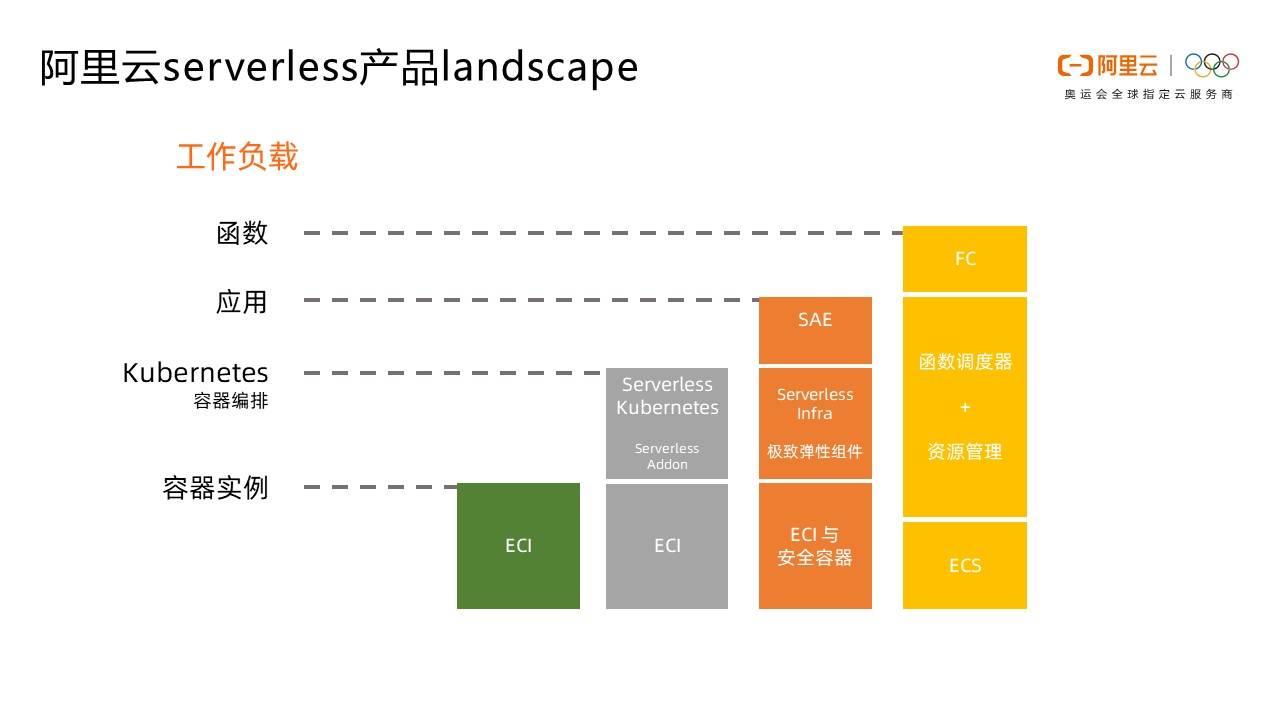 阿里云serverless产品landscape

阿里云
奥运会全球指定云服务商

工作负载

函数

应用

Kubernetes
容器编排

容器实例

ECI

Serverless Kubernetes

Serverless Addon

ECI

SAE

Serverless Infra

极致弹性组件

ECI 与 安全容器

FC

函数调度器

+

资源管理

ECS